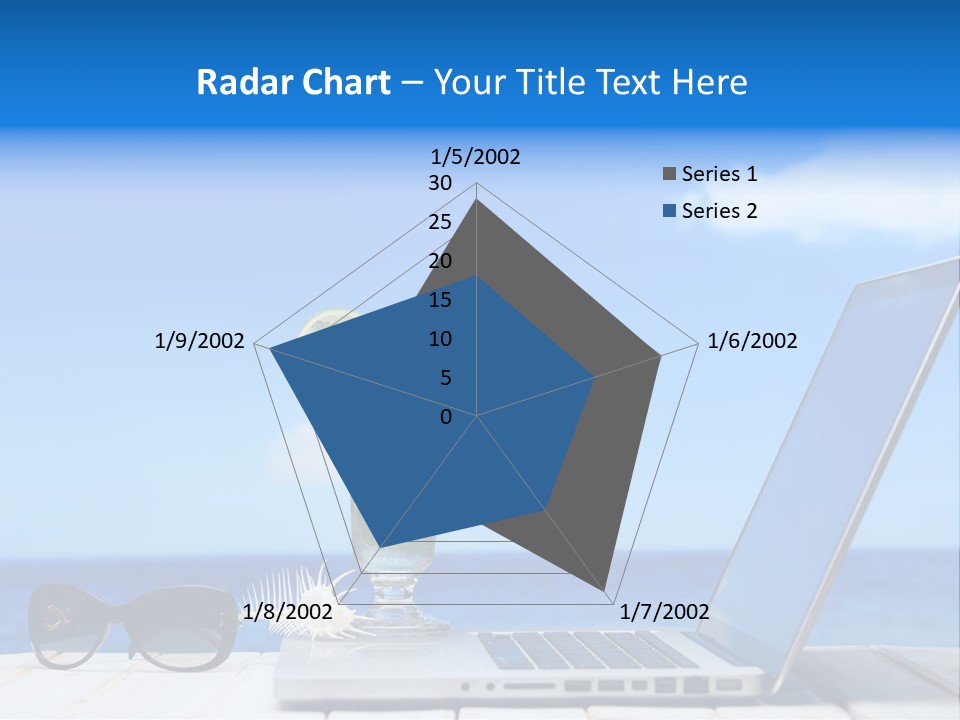 Radar Chart – Your Title Text Here

1/5/2002
30
25
20
15
10
5
0
1/6/2002
1/7/2002
1/8/2002
1/9/2002

Series 1
Series 2